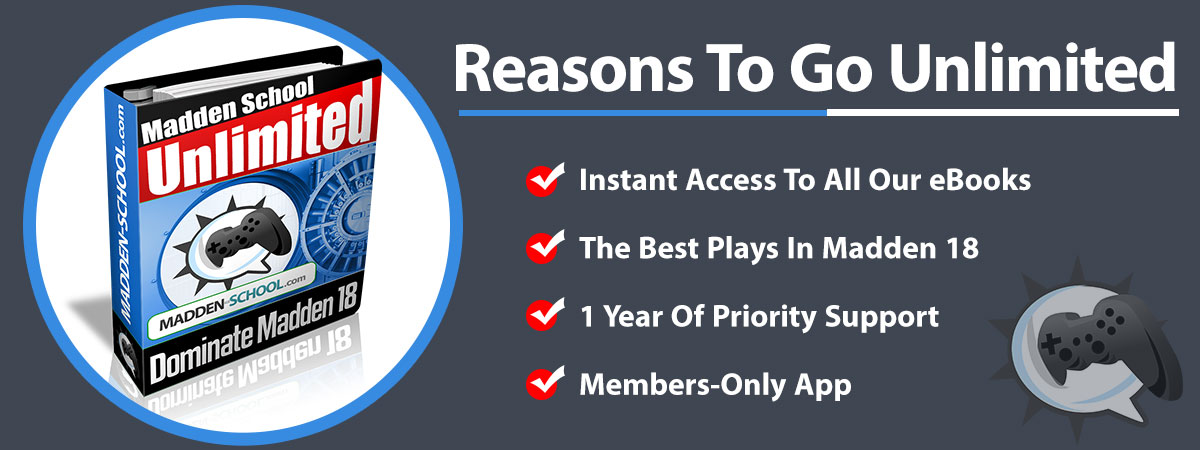 Madden School
Unlimited
MADDEN-SCHOOL.com
MADDEN-SCHOOL.com
Dominate Madden 18

Reasons To Go Unlimited

Instant Access To All Our eBooks

The Best Plays In Madden 18

1 Year Of Priority Support

Members-Only App